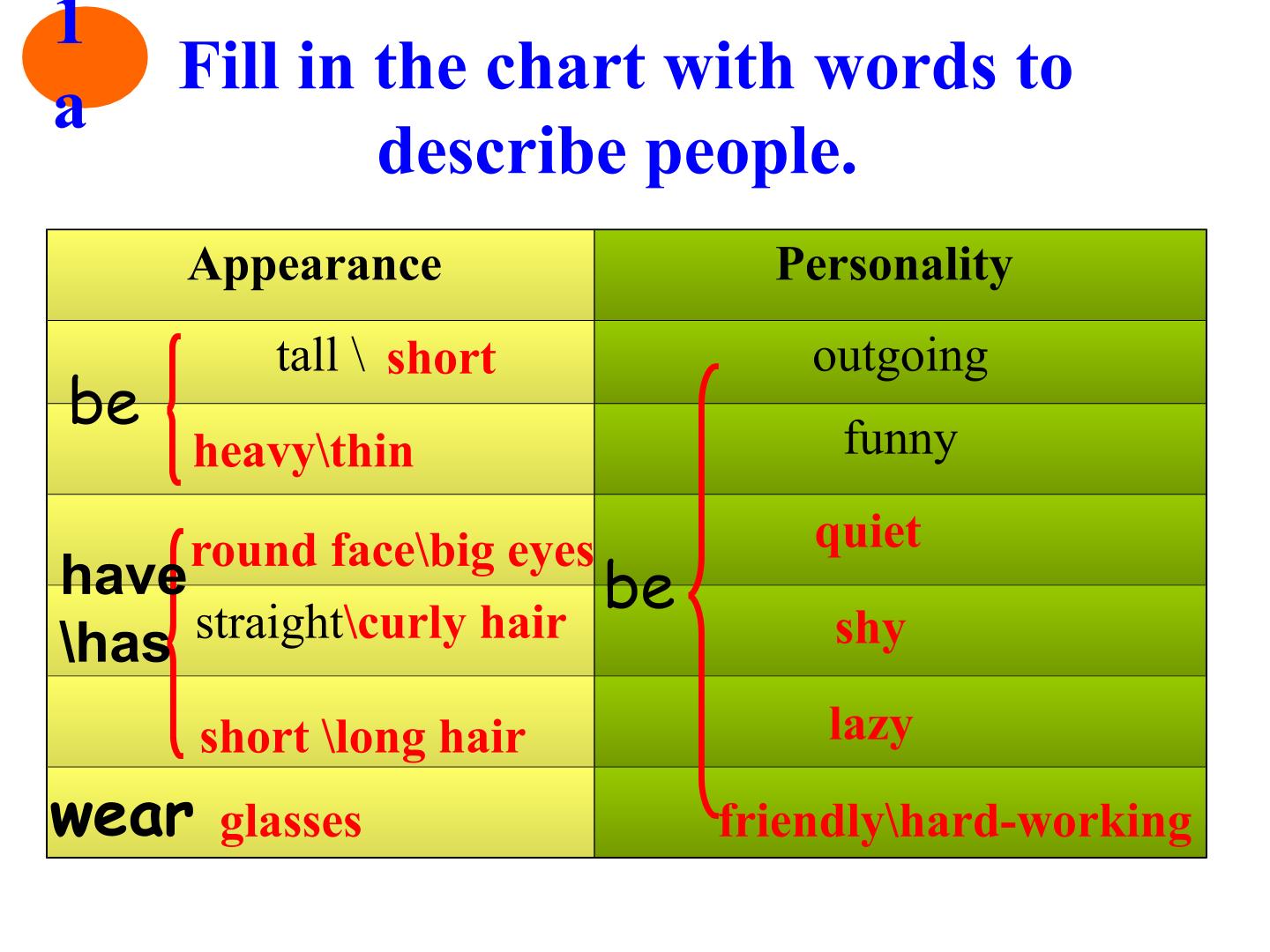 1a

Fill in the chart with words to describe people.

| Appearance | Personality |
|---|---|
| be tall \ short | outgoing |
| heavy\thin | funny |
| have \has round face\big eyes | be quiet |
| straight\curly hair | shy |
| short \long hair | lazy |
| wear glasses | friendly\hard-working |